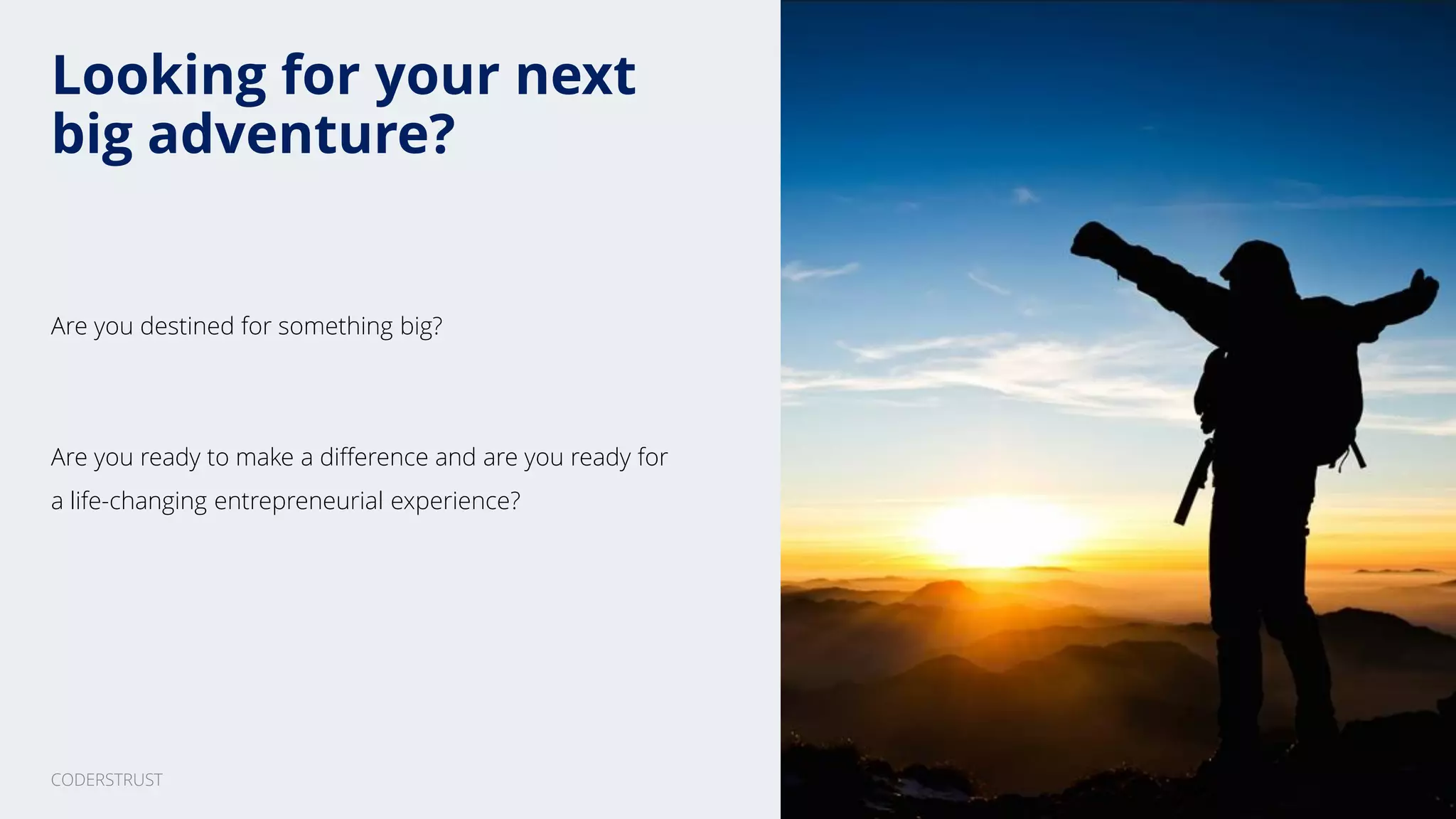 Looking for your next big adventure?

Are you destined for something big?

Are you ready to make a difference and are you ready for a life-changing entrepreneurial experience?

CODERSTRUST